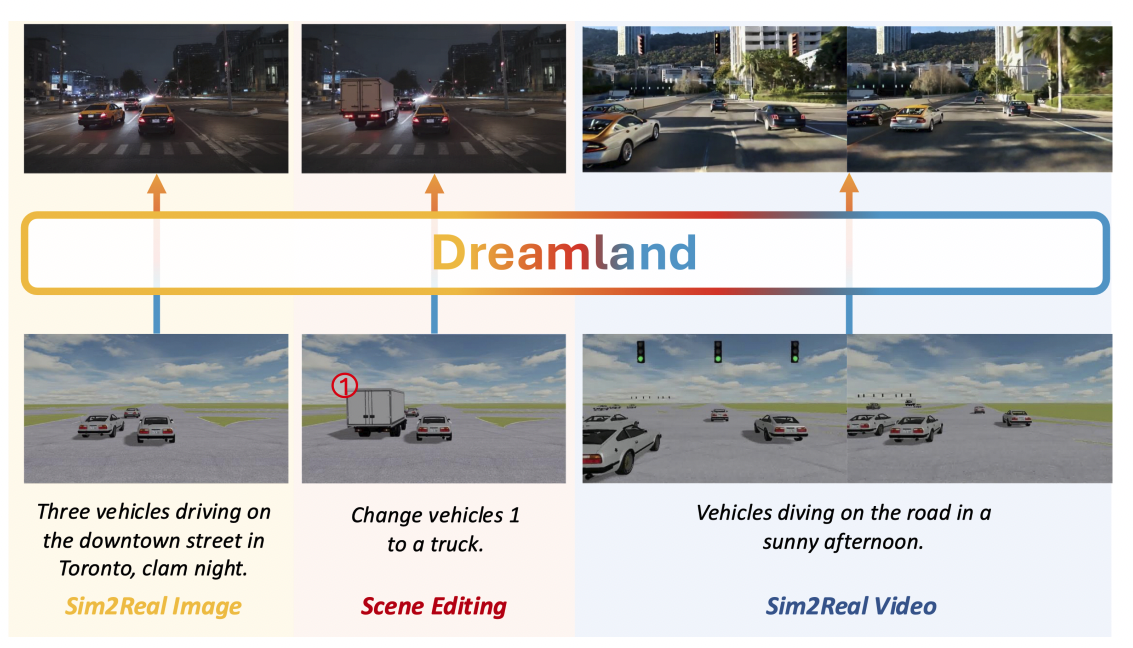 Dreamland

①

Three vehicles driving on the downtown street in Toronto, clam night.

Sim2Real Image

Change vehicles 1 to a truck.

Scene Editing

Vehicles diving on the road in a sunny afternoon.

Sim2Real Video